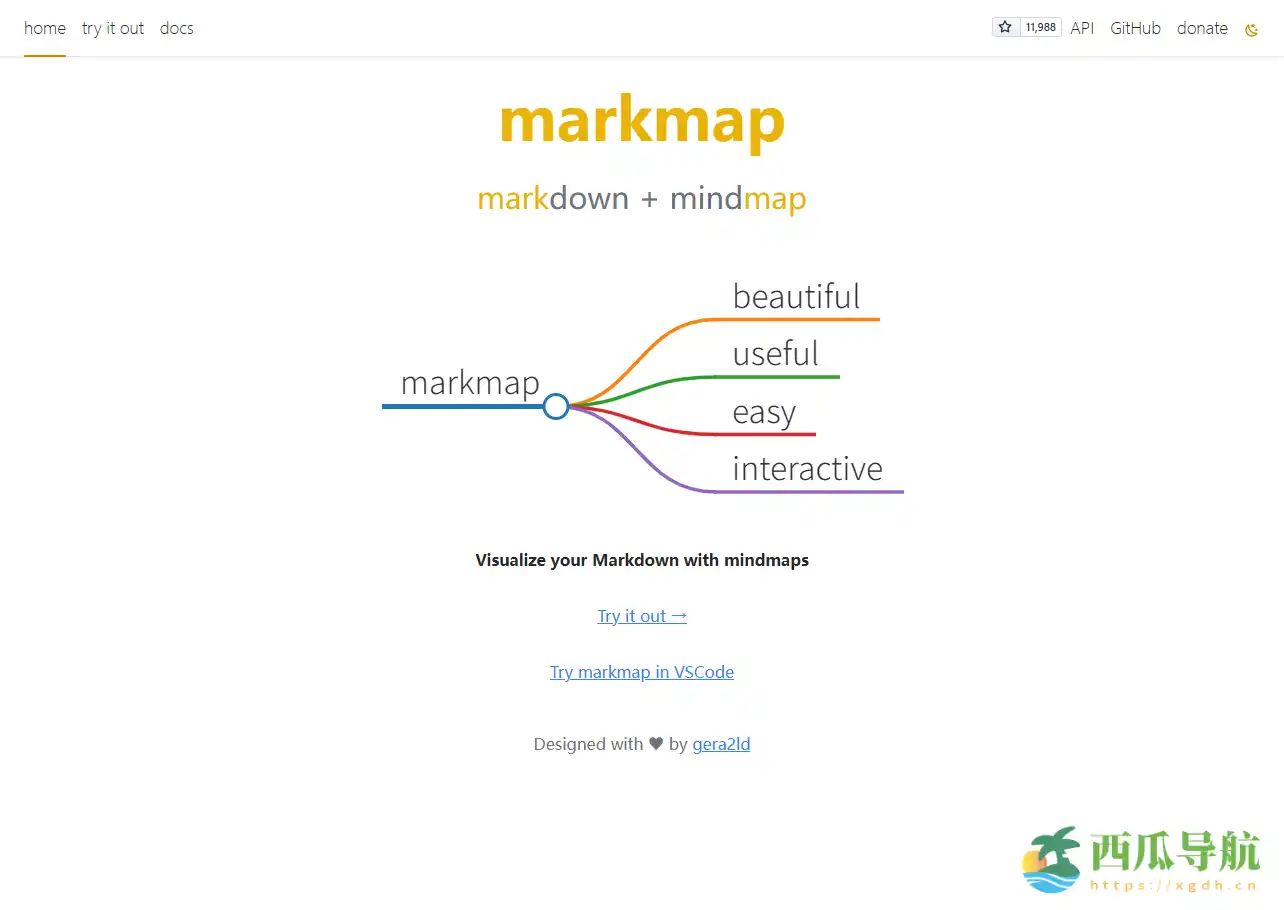 home try it out docs

11,988 API GitHub donate

markmap

markdown + mindmap

markmap

beautiful

useful

easy

interactive

Visualize your Markdown with mindmaps

Try it out →

Try markmap in VSCode

Designed with ♥ by gera2ld

西瓜导航
https://xgdh.cn